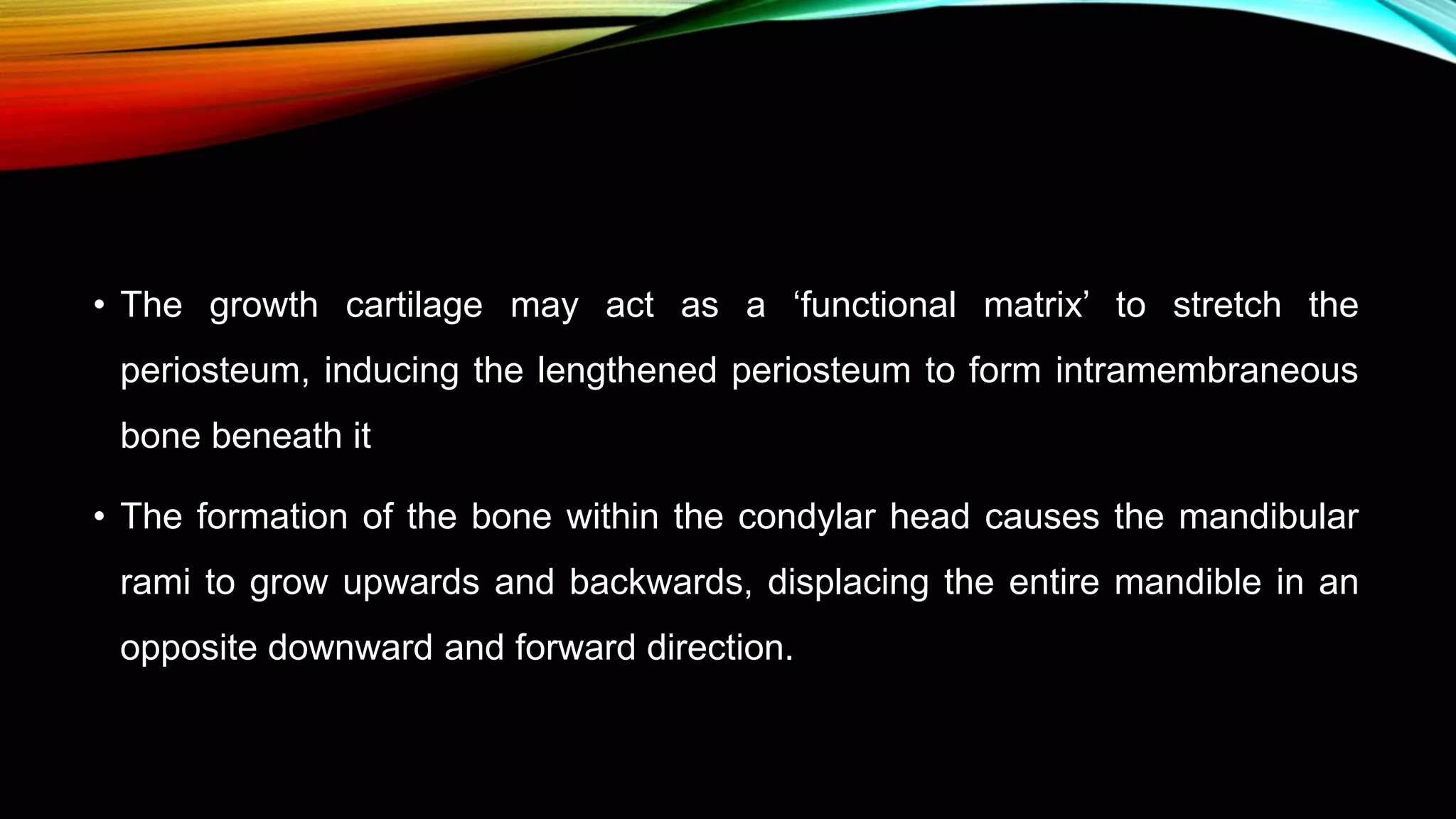 • The growth cartilage may act as a ‘functional matrix’ to stretch the periosteum, inducing the lengthened periosteum to form intramembraneous bone beneath it

• The formation of the bone within the condylar head causes the mandibular rami to grow upwards and backwards, displacing the entire mandible in an opposite downward and forward direction.